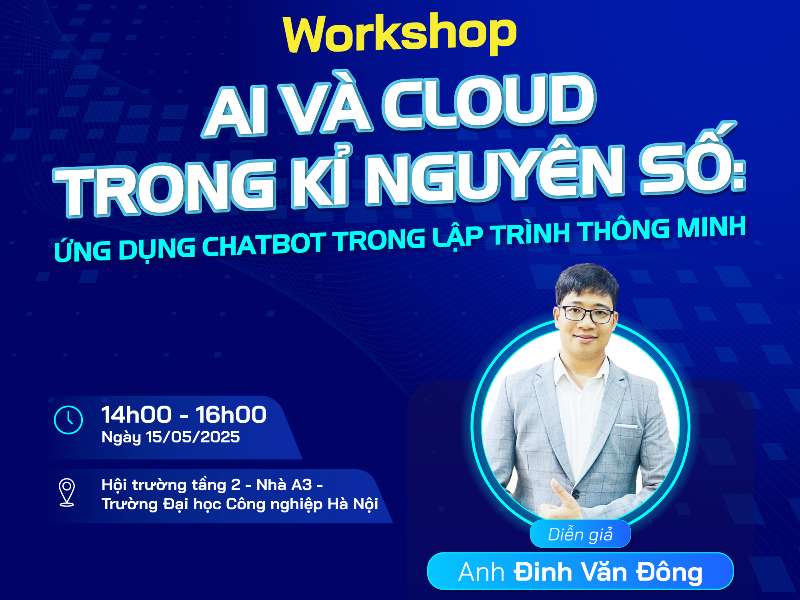 Workshop

AI VÀ CLOUD TRONG KỈ NGUYÊN SỐ:

ỨNG DỤNG CHATBOT TRONG LẬP TRÌNH THÔNG MINH

14h00 - 16h00
Ngày 15/05/2025

Hội trường tầng 2 - Nhà A3 - Trường Đại học Công nghiệp Hà Nội

Diễn giả

Anh Đinh Văn Đông